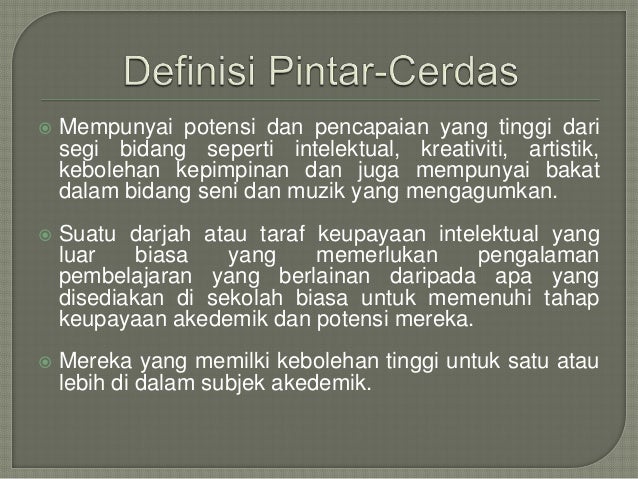 Definisi Pintar-Cerdas

Mempunyai potensi dan pencapaian yang tinggi dari segi bidang seperti intelektual, kreativiti, artistik, kebolehan kepimpinan dan juga mempunyai bakat dalam bidang seni dan muzik yang mengagumkan.

Suatu darjah atau taraf keupayaan intelektual yang luar biasa yang memerlukan pengalaman pembelajaran yang berlainan daripada apa yang disediakan di sekolah biasa untuk memenuhi tahap keupayaan akedemik dan potensi mereka.

Mereka yang memilki kebolehan tinggi untuk satu atau lebih di dalam subjek akedemik.